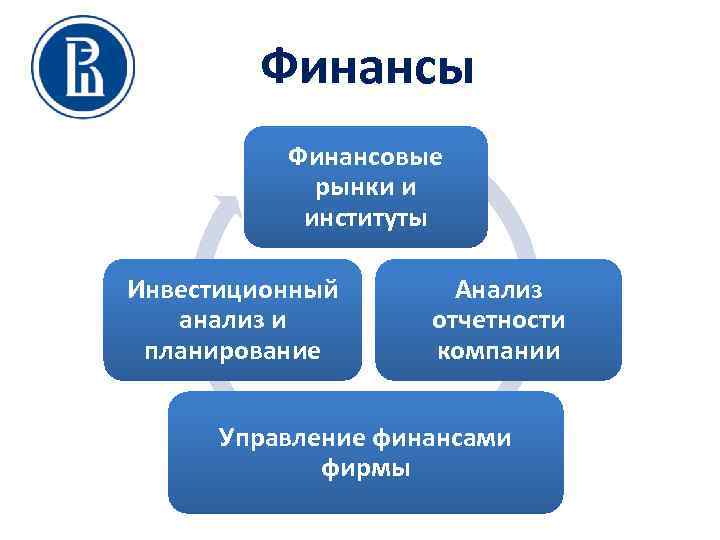 Финансы

Финансовые рынки и институты

Инвестиционный анализ и планирование

Анализ отчетности компании

Управление финансами фирмы